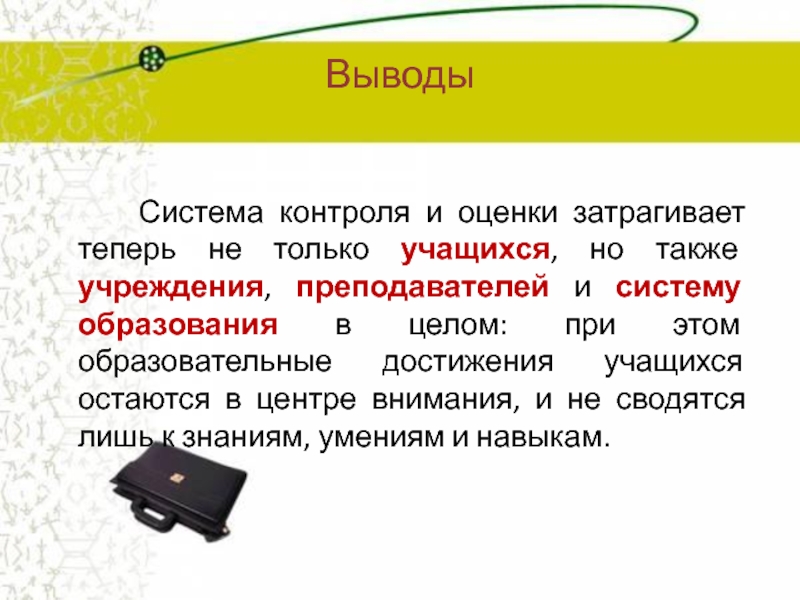 Выводы

Система контроля и оценки затрагивает теперь не только учащихся, но также учреждения, преподавателей и систему образования в целом: при этом образовательные достижения учащихся остаются в центре внимания, и не сводятся лишь к знаниям, умениям и навыкам.